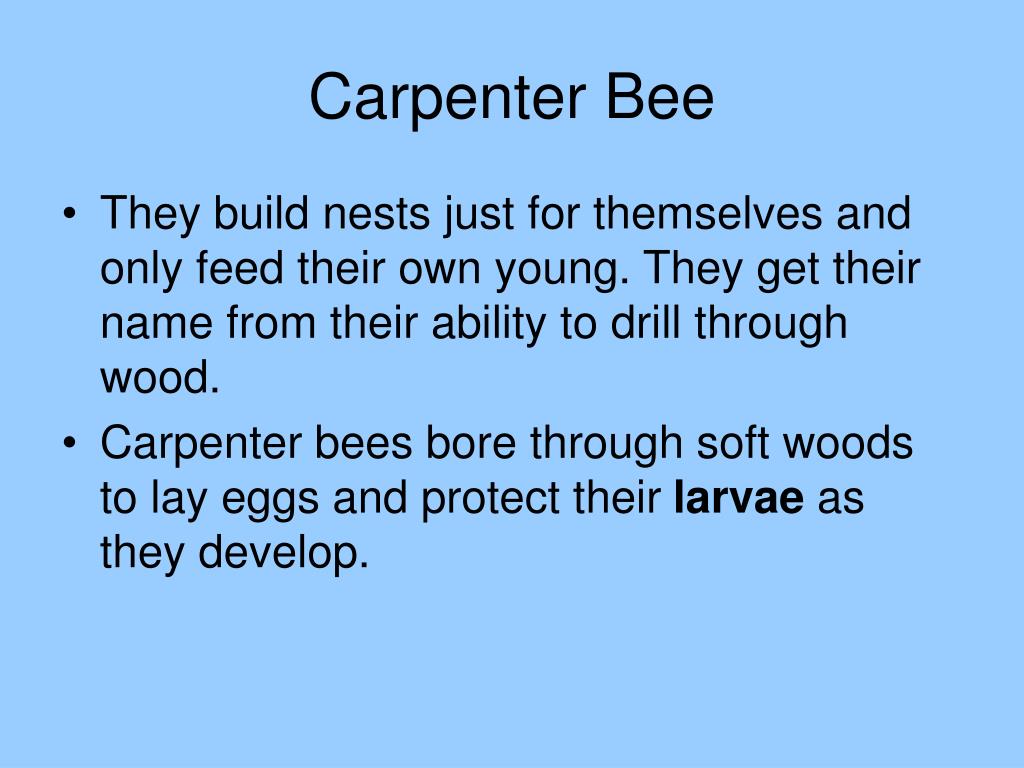 Carpenter Bee

• They build nests just for themselves and only feed their own young. They get their name from their ability to drill through wood.
• Carpenter bees bore through soft woods to lay eggs and protect their **larvae** as they develop.